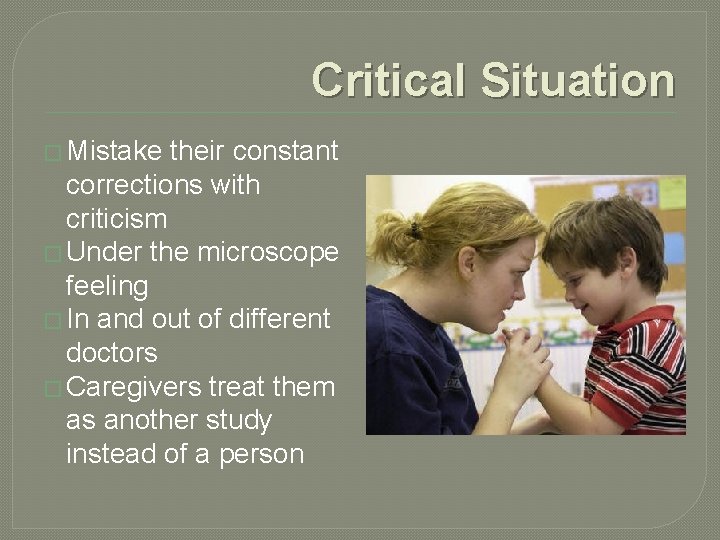 Critical Situation

□ Mistake their constant corrections with criticism
□ Under the microscope feeling
□ In and out of different doctors
□ Caregivers treat them as another study instead of a person